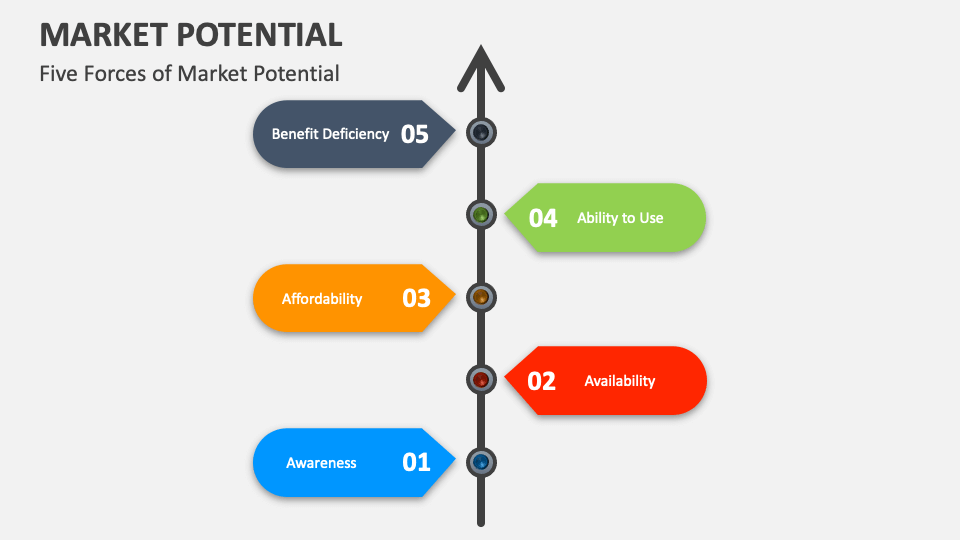 MARKET POTENTIAL

Five Forces of Market Potential

Benefit Deficiency 05

04 Ability to Use

Affordability 03

02 Availability

Awareness 01